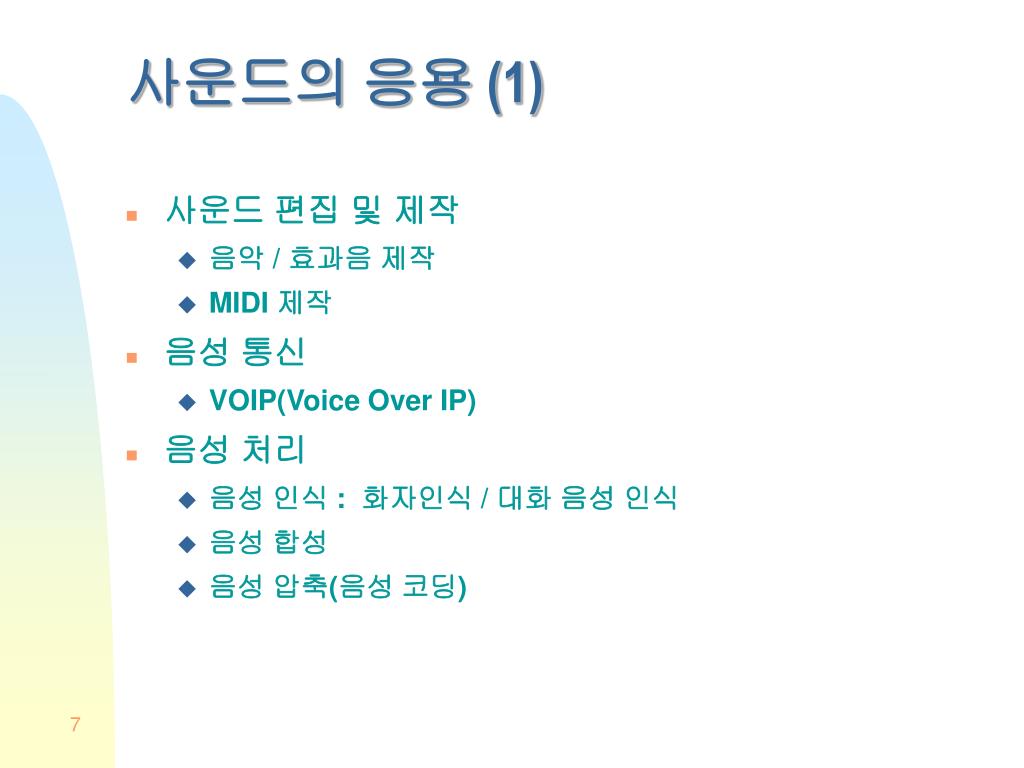 사운드의 응용 (1)

- 사운드 편집 및 제작
  - 음악 / 효과음 제작
  - MIDI 제작
- 음성 통신
  - VOIP(Voice Over IP)
- 음성 처리
  - 음성 인식 : 화자인식 / 대화 음성 인식
  - 음성 합성
  - 음성 압축(음성 코딩)

7